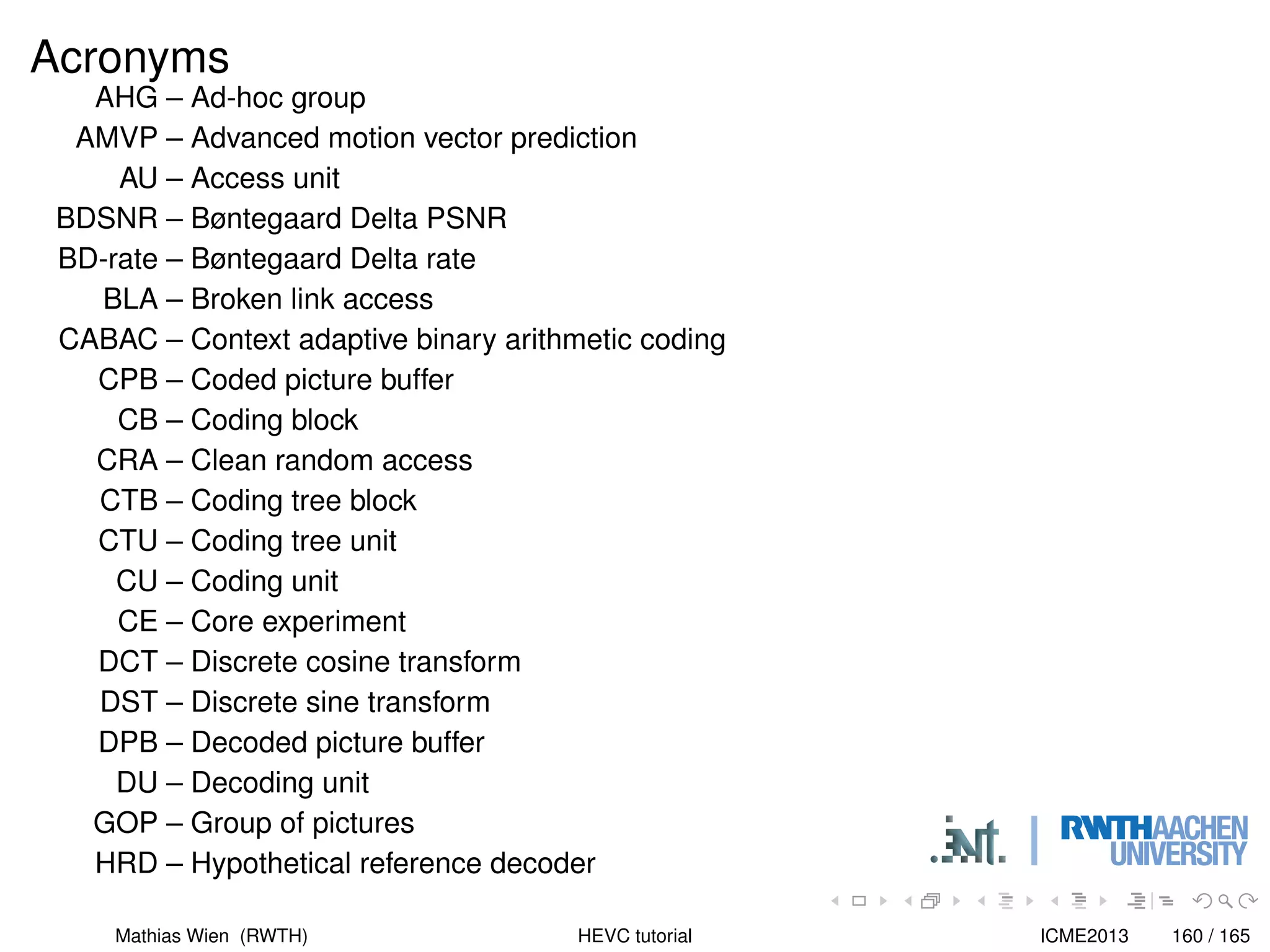 Acronyms

AHG – Ad-hoc group
AMVP – Advanced motion vector prediction
AU – Access unit
BDSNR – Bøntegaard Delta PSNR
BD-rate – Bøntegaard Delta rate
BLA – Broken link access
CABAC – Context adaptive binary arithmetic coding
CPB – Coded picture buffer
CB – Coding block
CRA – Clean random access
CTB – Coding tree block
CTU – Coding tree unit
CU – Coding unit
CE – Core experiment
DCT – Discrete cosine transform
DST – Discrete sine transform
DPB – Decoded picture buffer
DU – Decoding unit
GOP – Group of pictures
HRD – Hypothetical reference decoder

.ient. | RWTHAACHEN UNIVERSITY

Mathias Wien (RWTH) HEVC tutorial ICME2013 160 / 165